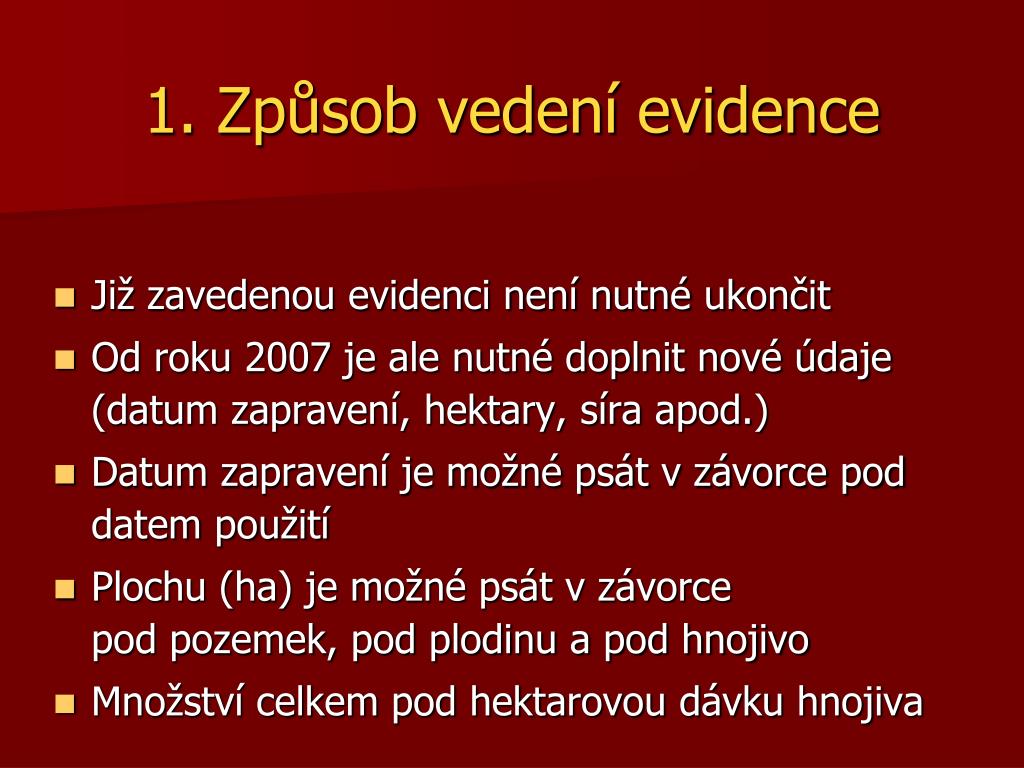 1. Způsob vedení evidence

- Již zavedenou evidenci není nutné ukončit
- Od roku 2007 je ale nutné doplnit nové údaje (datum zapravení, hektary, síra apod.)
- Datum zapravení je možné psát v závorce pod datem použití
- Plochu (ha) je možné psát v závorce pod pozemek, pod plodinu a pod hnojivo
- Množství celkem pod hektarovou dávku hnojiva